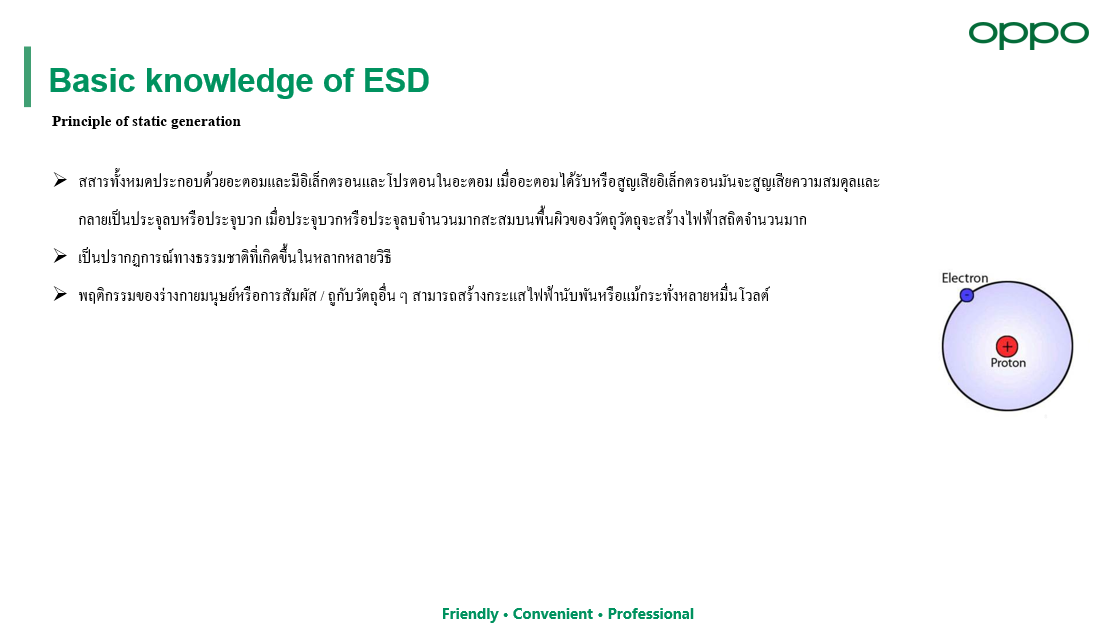 oppo

Basic knowledge of ESD

Principle of static generation

➢ สสารทั้งหมดประกอบด้วยอะตอมและมีอิเล็กตรอนและโปรตอนในอะตอม เมื่ออะตอมได้รับหรือสูญเสียอิเล็กตรอนมันจะสูญเสียความสมดุลและกลายเป็นประจุลบหรือประจุบวก เมื่อประจุบวกหรือประจุลบจำนวนมากสะสมบนพื้นผิวของวัตถุวัตถุจะสร้างไฟฟ้าสถิตจำนวนมาก

➢ เป็นปรากฏการณ์ทางธรรมชาติที่เกิดขึ้นในหลากหลายวิธี

➢ พฤติกรรมของร่างกายมนุษย์หรือการสัมผัส / ถูกับวัตถุอื่น ๆ สามารถสร้างกระแสไฟฟ้านับพันหรือแม้กระทั่งหลายหมื่นโวลต์

Electron

+
Proton

Friendly • Convenient • Professional